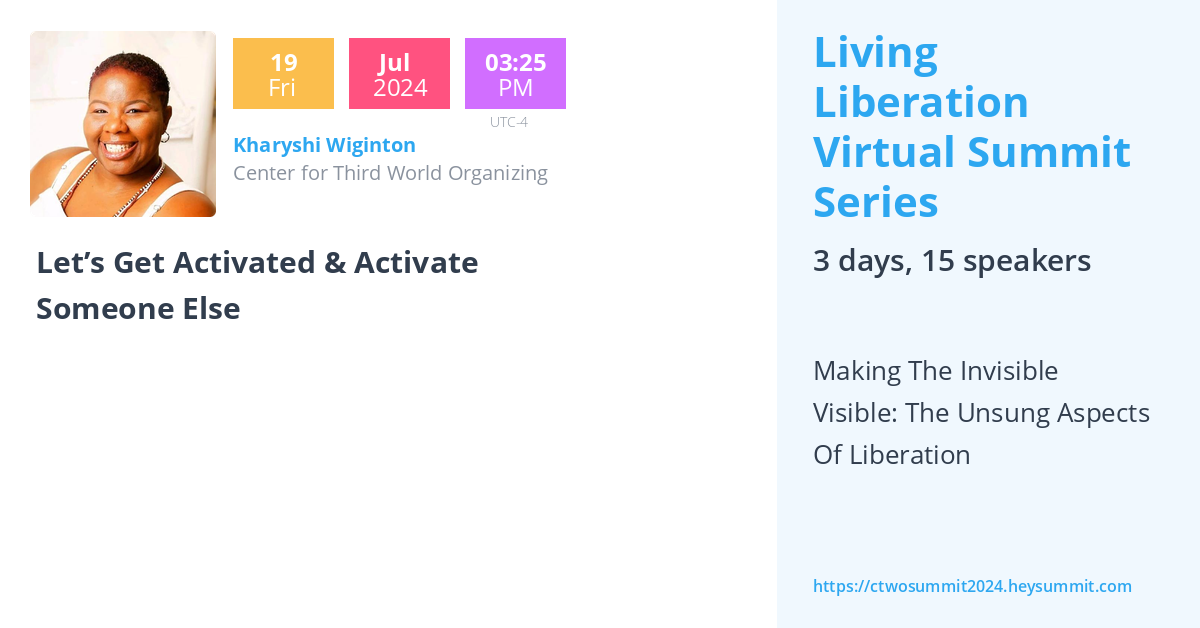 19
Fri

Jul
2024

03:25
PM

UTC-4

Kharyshi Wiginton
Center for Third World Organizing

Let’s Get Activated & Activate Someone Else

Living Liberation Virtual Summit Series

3 days, 15 speakers

Making The Invisible Visible: The Unsung Aspects Of Liberation

https://ctwosummit2024.heysummit.com